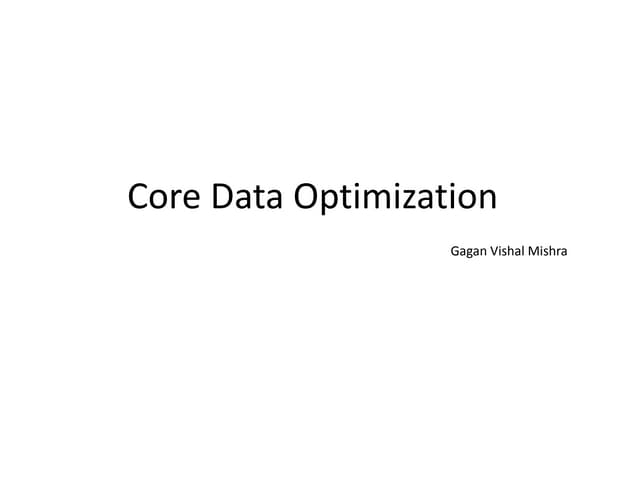 Core Data Optimization

Gagan Vishal Mishra